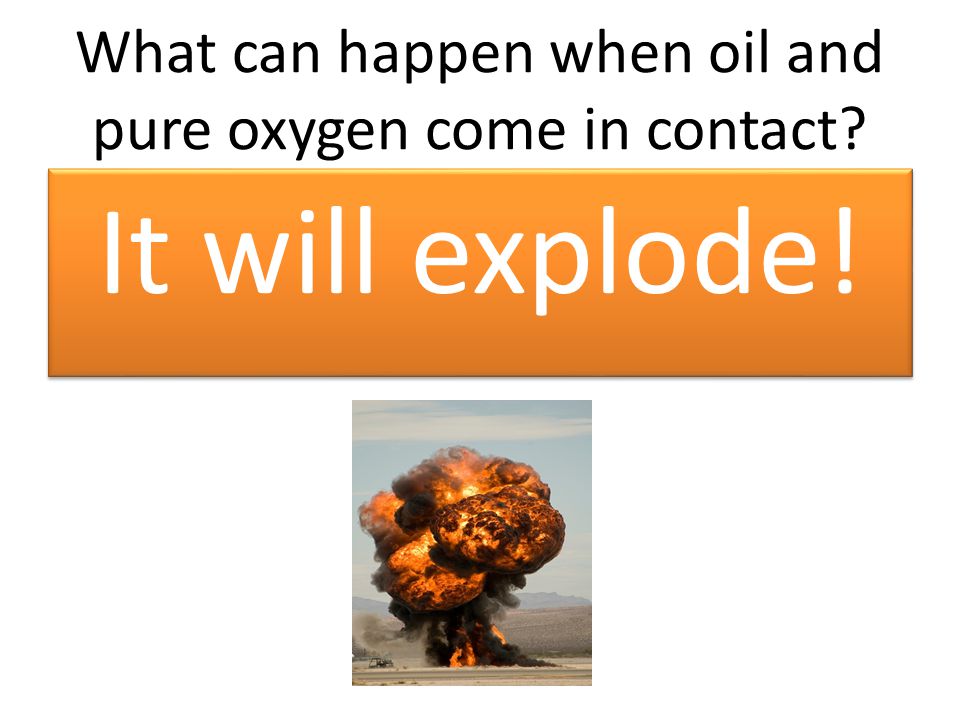 What can happen when oil and pure oxygen come in contact?

It will explode!